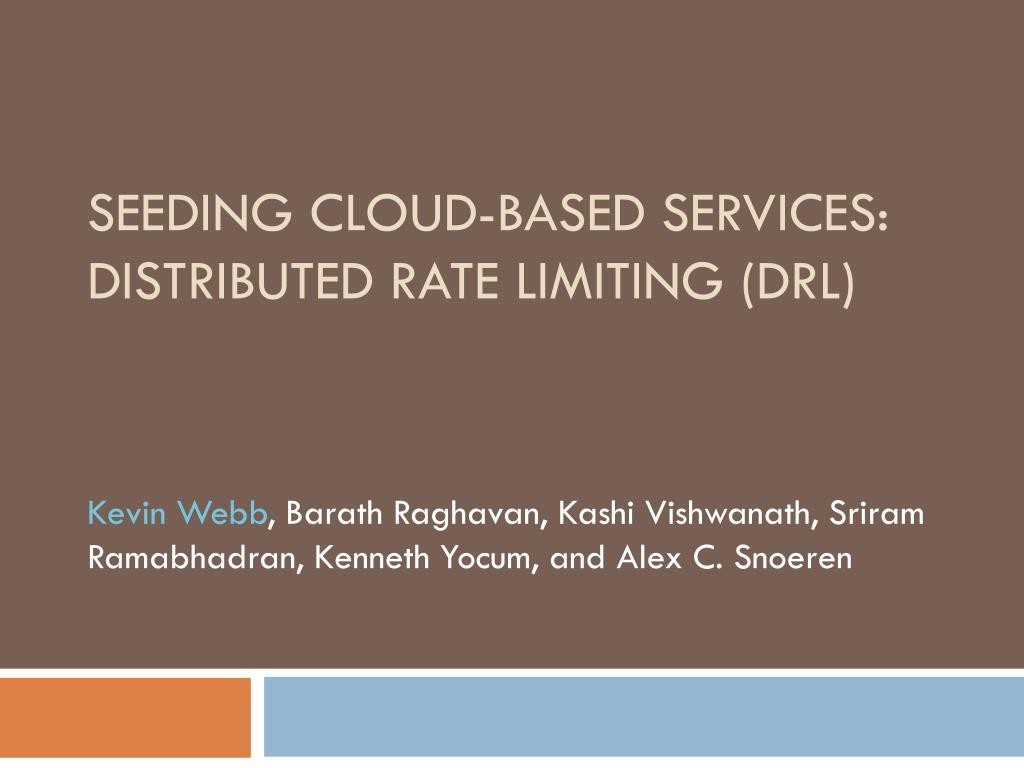 SEEDING CLOUD-BASED SERVICES: DISTRIBUTED RATE LIMITING (DRL)

Kevin Webb, Barath Raghavan, Kashi Vishwanath, Sriram Ramabhadran, Kenneth Yocum, and Alex C. Snoeren